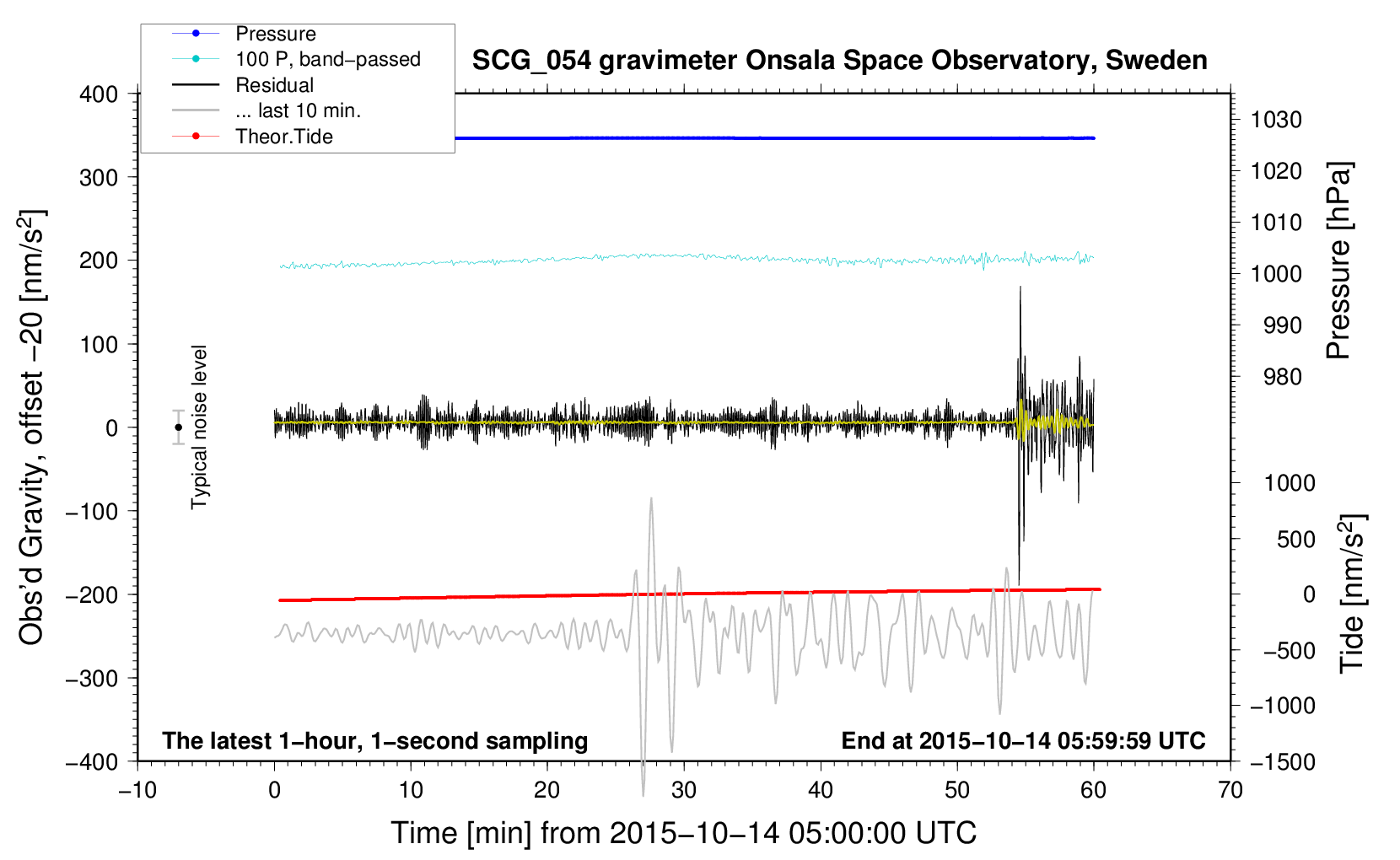 Pressure
100 P, band−passed
Residual
... last 10 min.
Theor.Tide

SCG_054 gravimeter Onsala Space Observatory, Sweden

400
300
200
100
0
−100
−200
−300
−400

Obs'd Gravity, offset −20 [nm/s$^2$]

Typical noise level

1030
1020
1010
1000
990
980

Pressure [hPa]

1000
500
0
−500
−1000
−1500

Tide [nm/s$^2$]

The latest 1−hour, 1−second sampling

End at 2015−10−14 05:59:59 UTC

−10
0
10
20
30
40
50
60
70

Time [min] from 2015−10−14 05:00:00 UTC